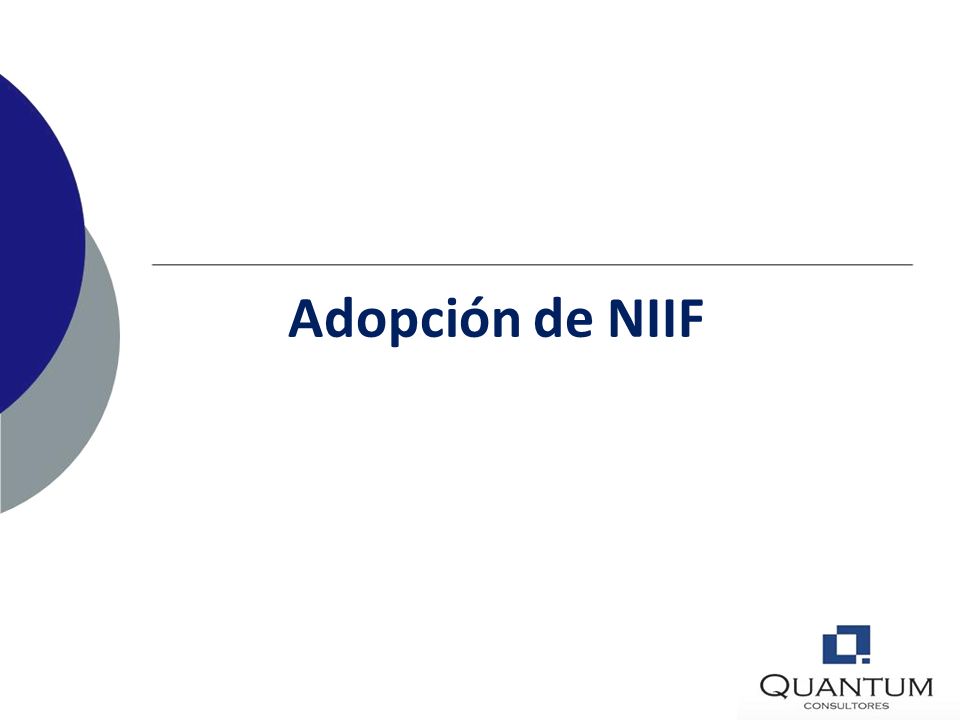 Adopción de NIIF

QUANTUM
CONSULTORES